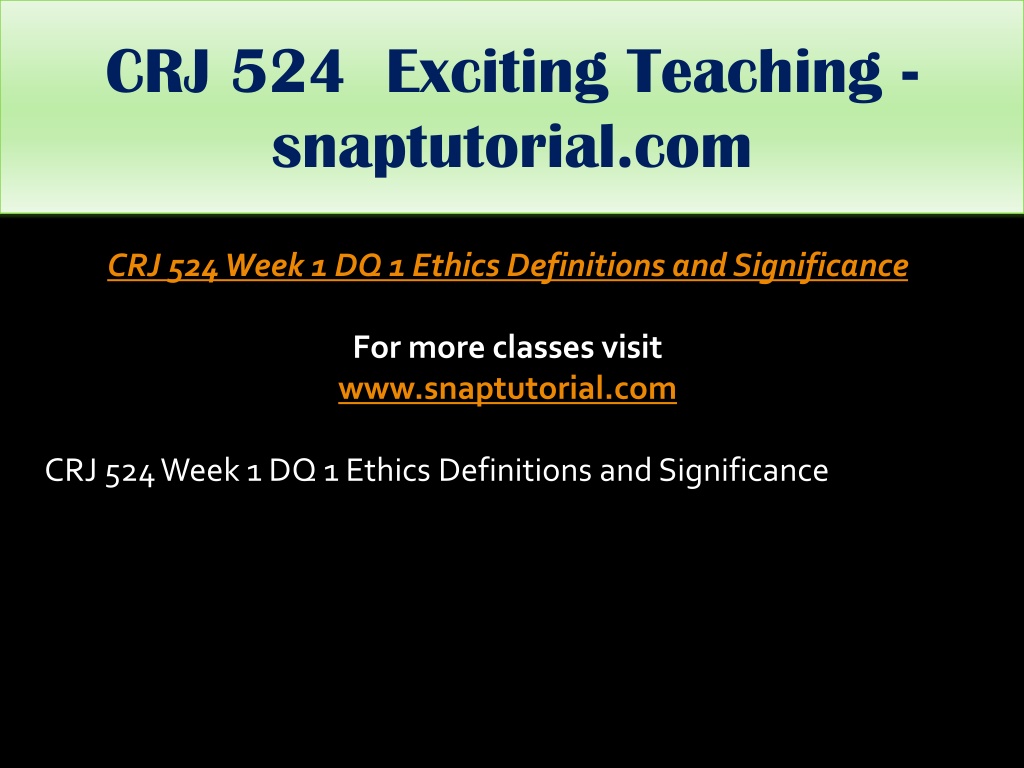 CRJ 524 Exciting Teaching - snaptutorial.com

CRJ 524 Week 1 DQ 1 Ethics Definitions and Significance

For more classes visit
www.snaptutorial.com

CRJ 524 Week 1 DQ 1 Ethics Definitions and Significance